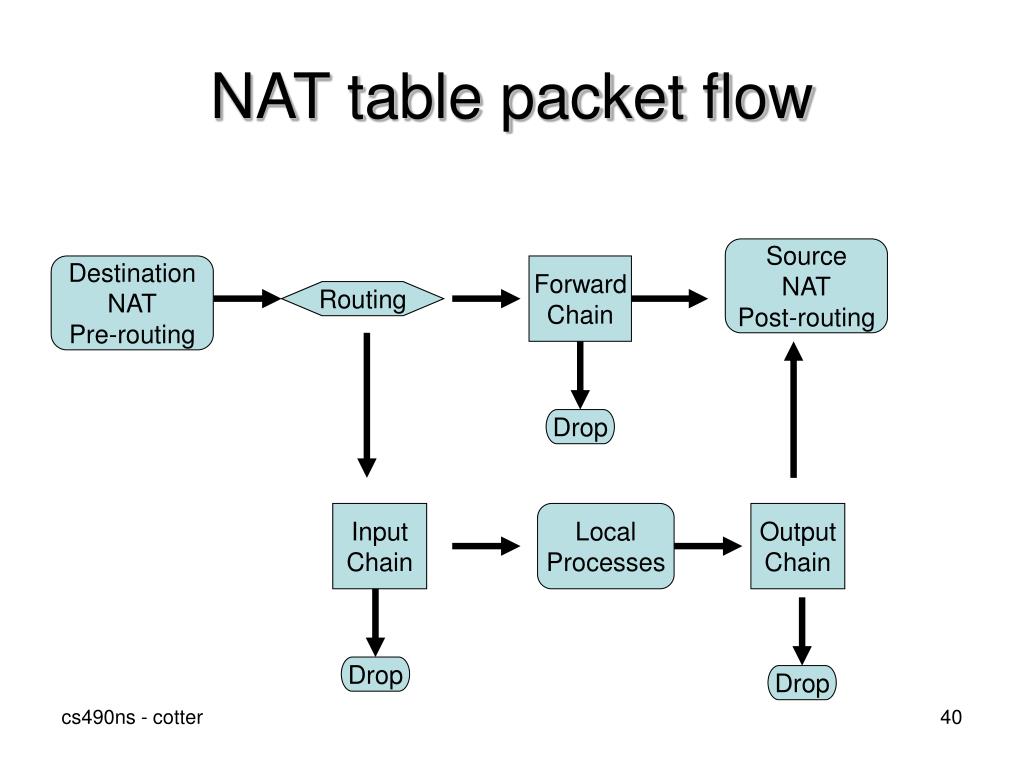 NAT table packet flow

Destination NAT Pre-routing

Routing

Forward Chain

Source NAT Post-routing

Drop

Input Chain

Local Processes

Output Chain

Drop

Drop

cs490ns - cotter

40